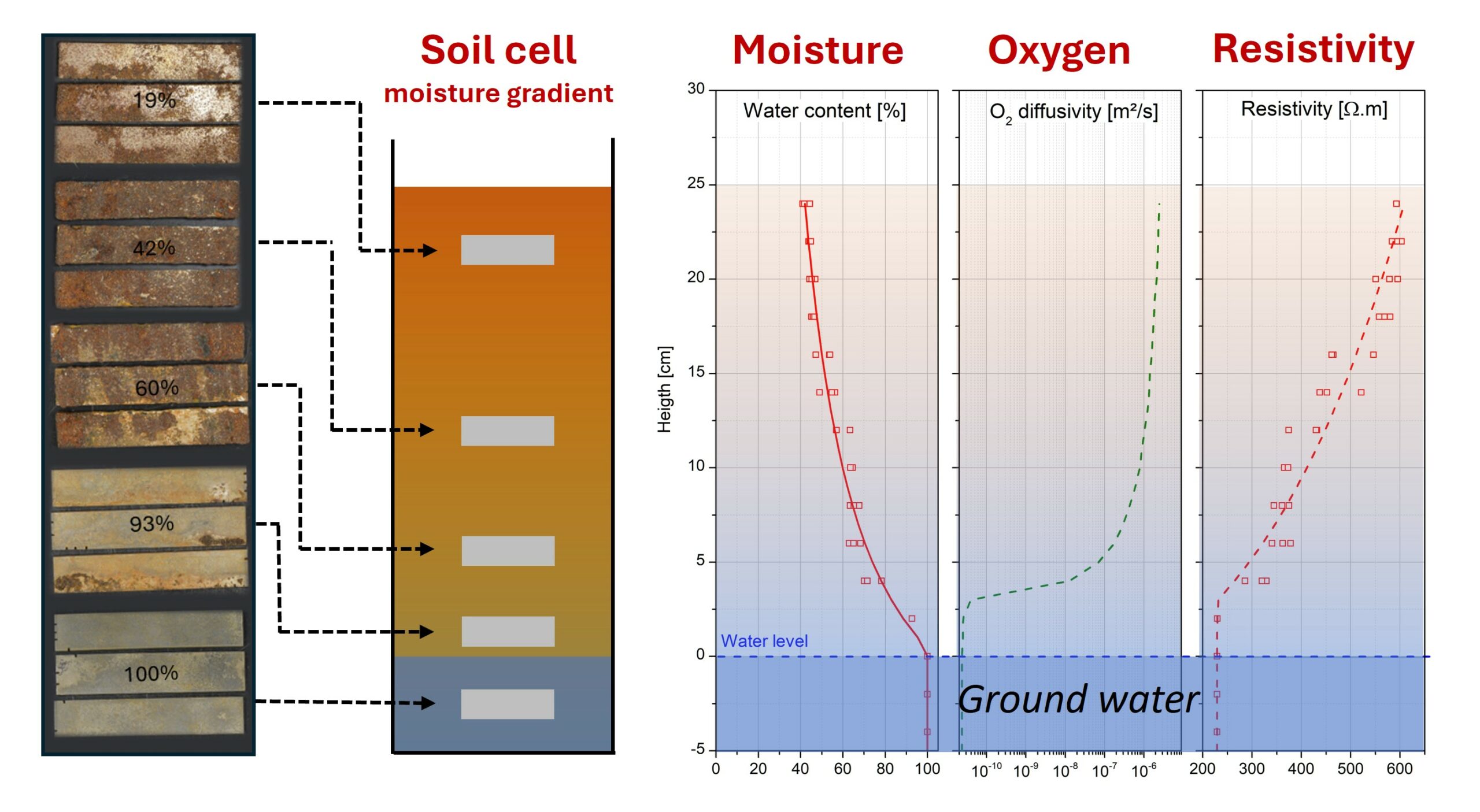 19%

42%

60%

93%

100%

Soil cell
moisture gradient

Moisture

Oxygen

Resistivity

Water content [%]

$O_2$ diffusivity [m²/s]

Resistivity [Ω.m]

Heigth [cm]

30
25
20
15
10
5
0
-5

Water level

Ground water

0 20 40 60 80 100

$10^{-10}$ $10^{-9}$ $10^{-8}$ $10^{-7}$ $10^{-6}$

200 300 400 500 600